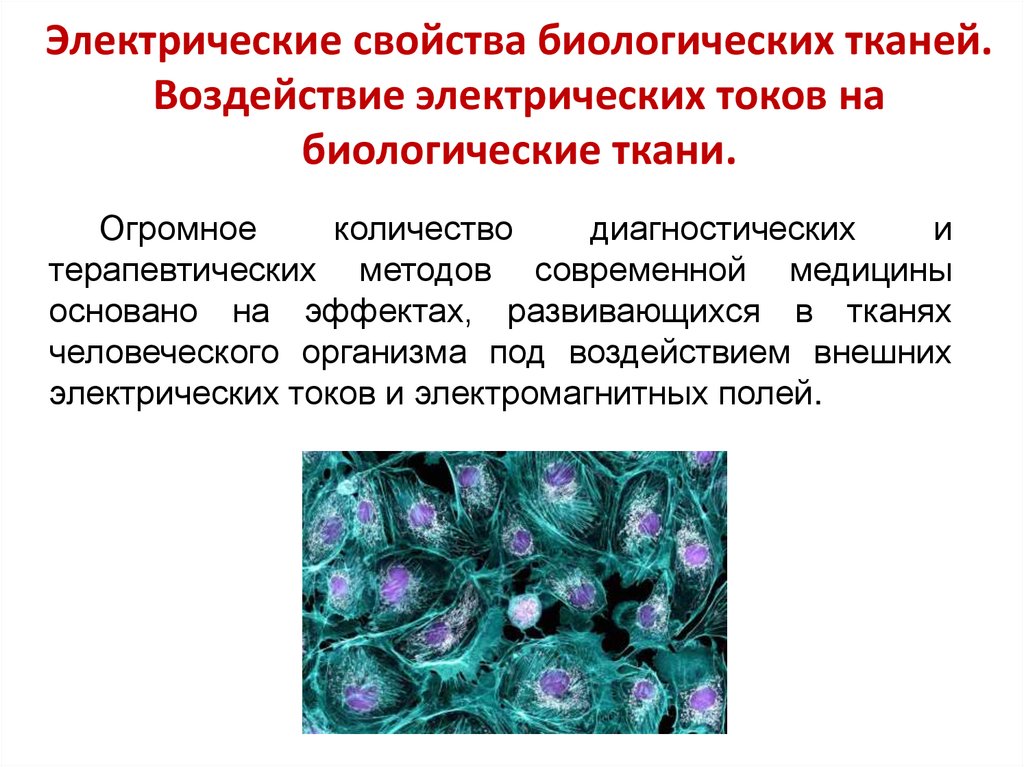 Электрические свойства биологических тканей. Воздействие электрических токов на биологические ткани.

Огромное количество диагностических и терапевтических методов современной медицины основано на эффектах, развивающихся в тканях человеческого организма под воздействием внешних электрических токов и электромагнитных полей.